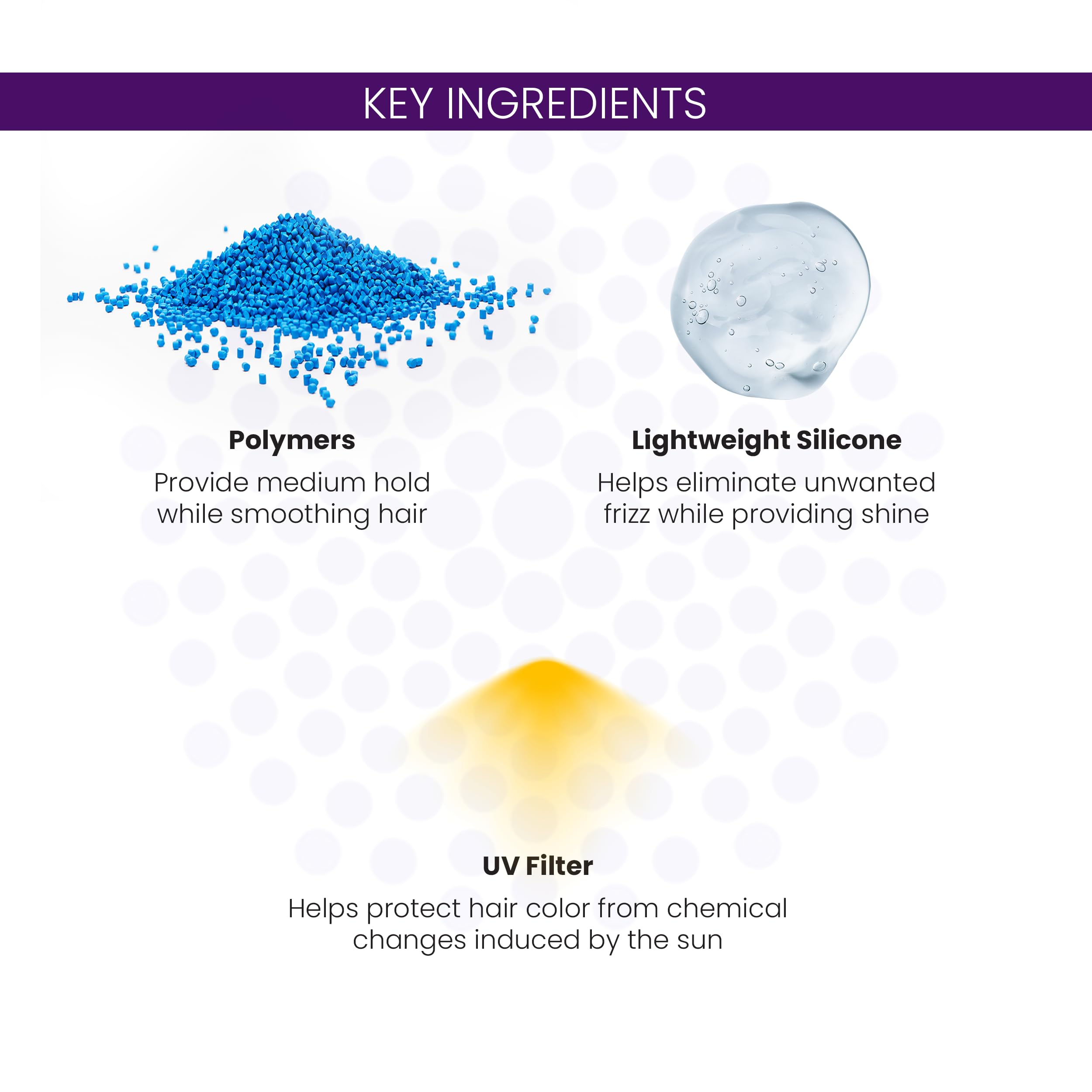 KEY INGREDIENTS

Polymers
Provide medium hold while smoothing hair

Lightweight Silicone
Helps eliminate unwanted frizz while providing shine

UV Filter
Helps protect hair color from chemical changes induced by the sun